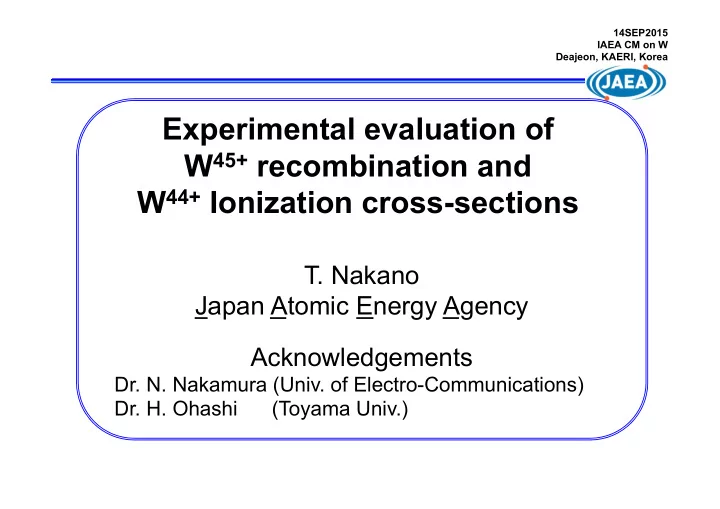 14SEP2015
IAEA CM on W
Deajeon, KAERI, Korea

JAEA

Experimental evaluation of $W^{45+}$ recombination and $W^{44+}$ Ionization cross-sections

T. Nakano
Japan Atomic Energy Agency

Acknowledgements
Dr. N. Nakamura (Univ. of Electro-Communications)
Dr. H. Ohashi (Toyama Univ.)